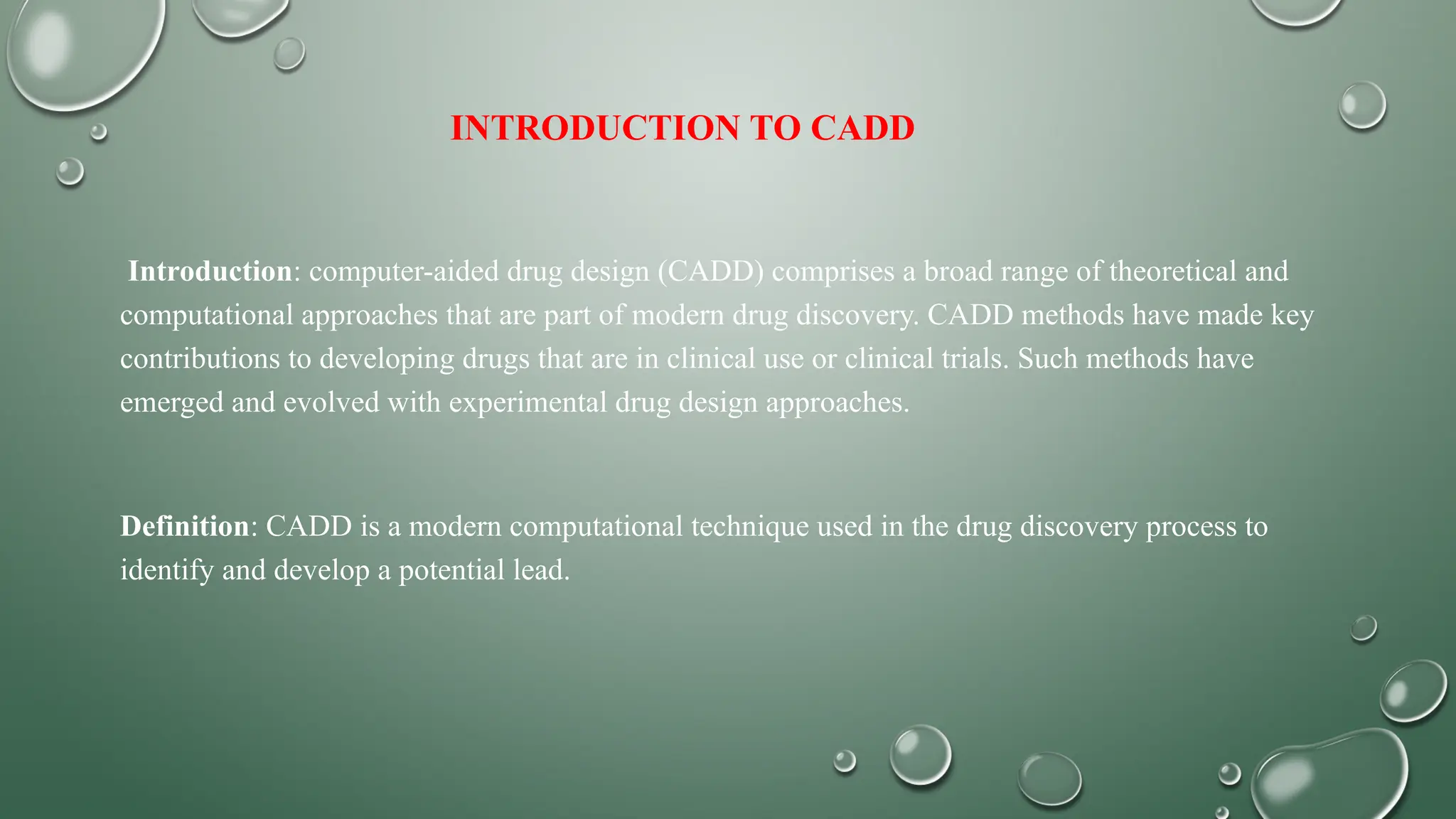 INTRODUCTION TO CADD

Introduction: computer-aided drug design (CADD) comprises a broad range of theoretical and computational approaches that are part of modern drug discovery. CADD methods have made key contributions to developing drugs that are in clinical use or clinical trials. Such methods have emerged and evolved with experimental drug design approaches.

Definition: CADD is a modern computational technique used in the drug discovery process to identify and develop a potential lead.